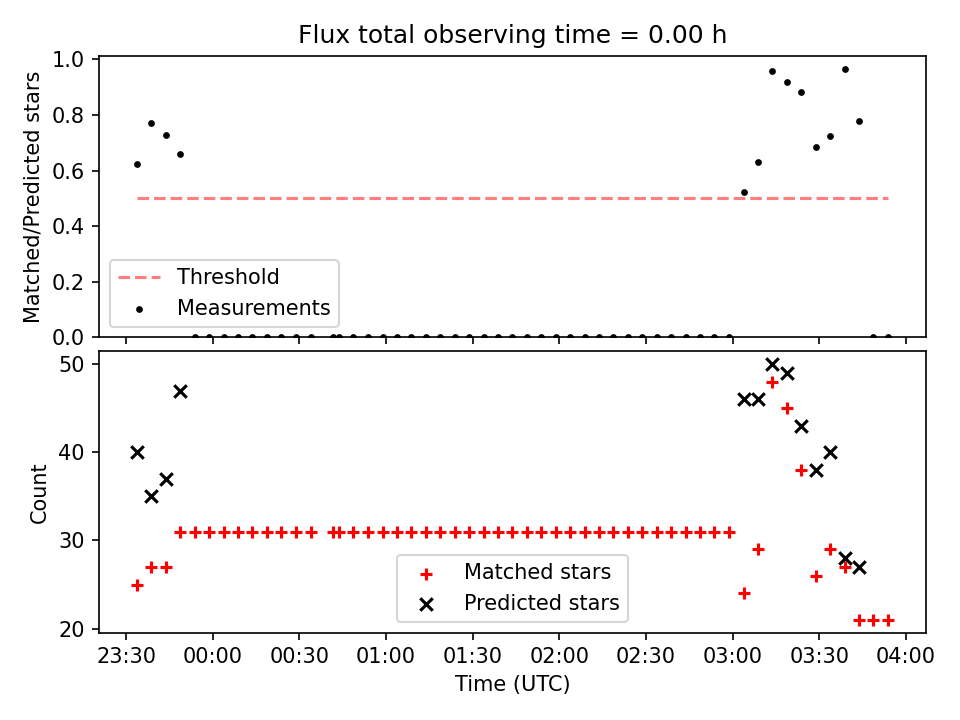 Flux total observing time = 0.00 h

Matched/Predicted stars

1.0
0.8
0.6
0.4
0.2
0.0

Threshold
Measurements

Count

50
40
30
20

Matched stars
Predicted stars

23:30 00:00 00:30 01:00 01:30 02:00 02:30 03:00 03:30 04:00

Time (UTC)